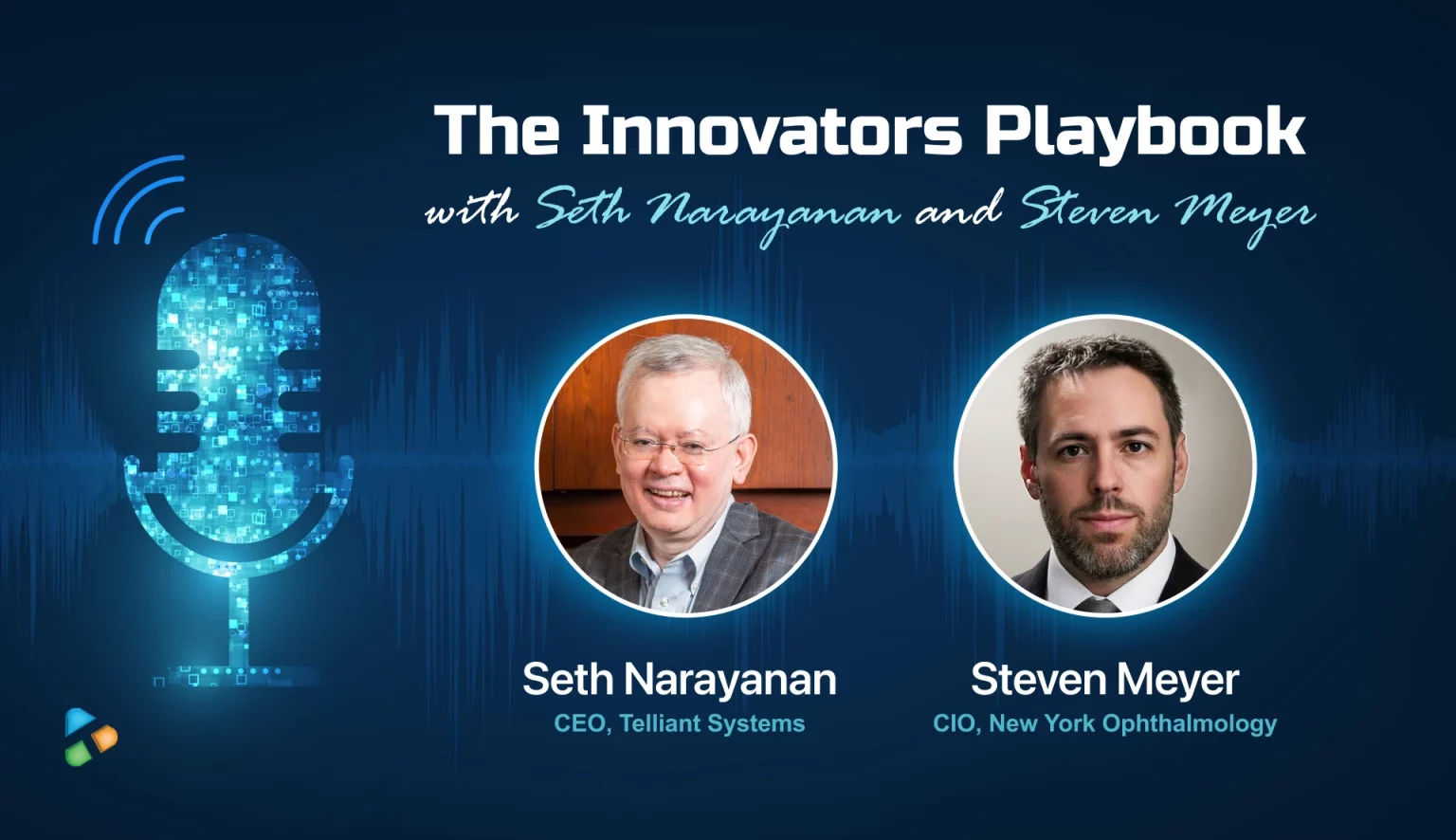 The Innovators Playbook
with Seth Narayanan and Steven Meyer

Seth Narayanan
CEO, Telliant Systems

Steven Meyer
CIO, New York Ophthalmology